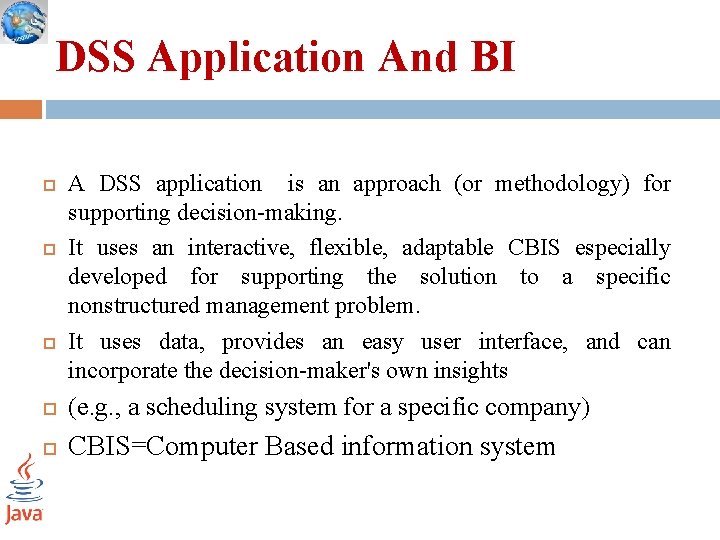 DSS Application And BI

A DSS application is an approach (or methodology) for supporting decision-making.

It uses an interactive, flexible, adaptable CBIS especially developed for supporting the solution to a specific nonstructured management problem.

It uses data, provides an easy user interface, and can incorporate the decision-maker's own insights

(e.g., a scheduling system for a specific company)

CBIS=Computer Based information system

Java